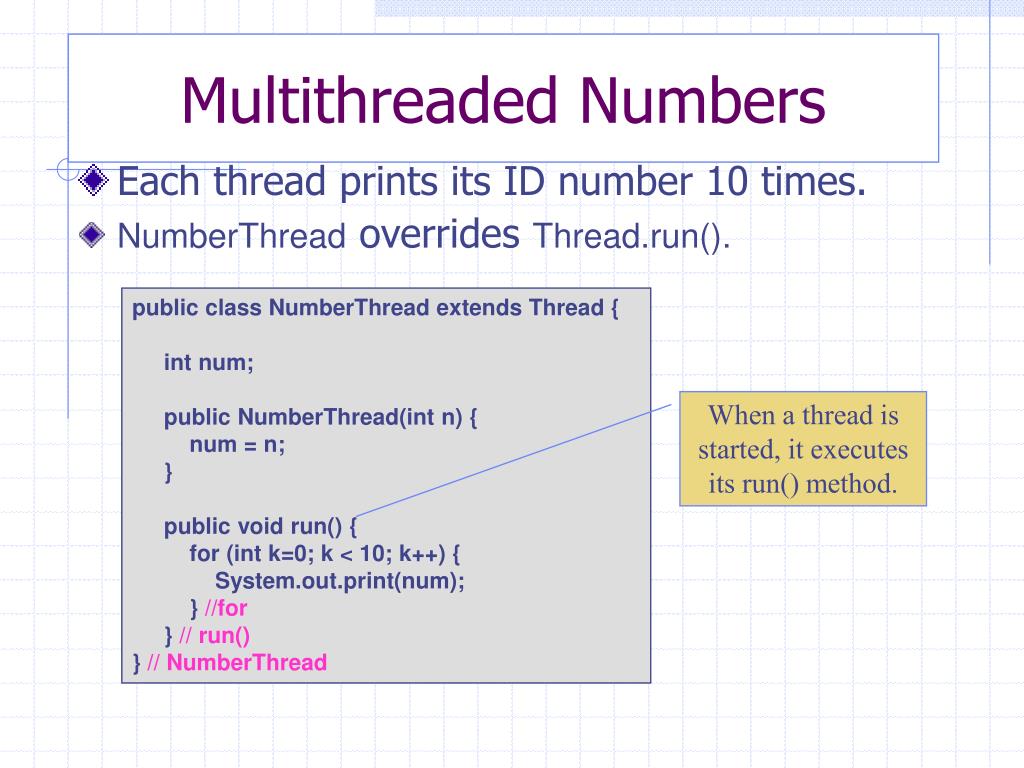 Multithreaded Numbers

Each thread prints its ID number 10 times.

NumberThread overrides Thread.run().

public class NumberThread extends Thread {

int num;

public NumberThread(int n) {
num = n;
}

public void run() {
for (int k=0; k < 10; k++) {
System.out.print(num);
} //for
} // run()
} // NumberThread

When a thread is started, it executes its run() method.